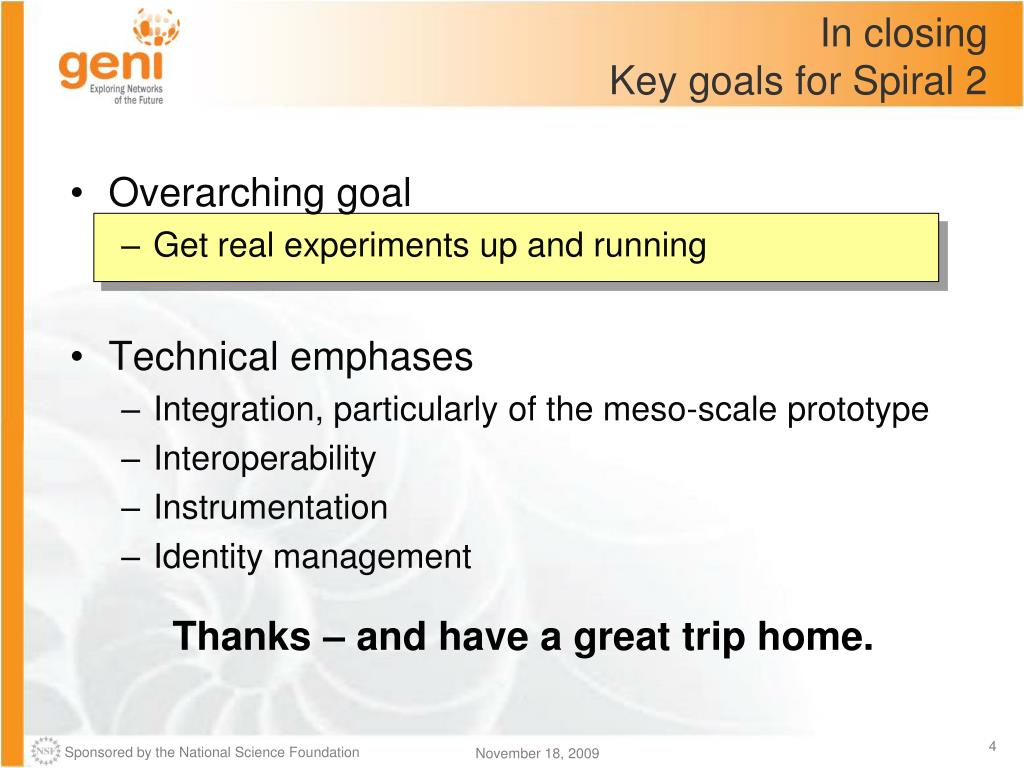 geni
Exploring Networks of the Future

In closing
Key goals for Spiral 2

• Overarching goal
– Get real experiments up and running

• Technical emphases
– Integration, particularly of the meso-scale prototype
– Interoperability
– Instrumentation
– Identity management

Thanks – and have a great trip home.

NSF Sponsored by the National Science Foundation
November 18, 2009
4